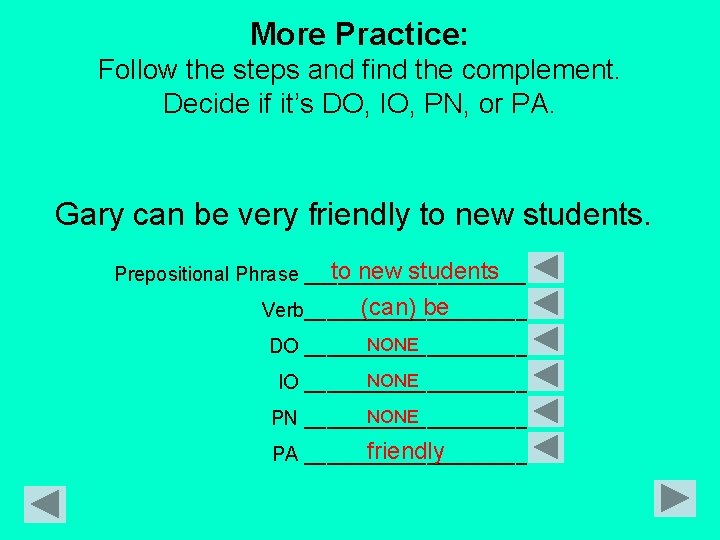 More Practice:
Follow the steps and find the complement. Decide if it's DO, IO, PN, or PA.

Gary can be very friendly to new students.

Prepositional Phrase to new students

Verb (can) be

DO NONE

IO NONE

PN NONE

PA friendly